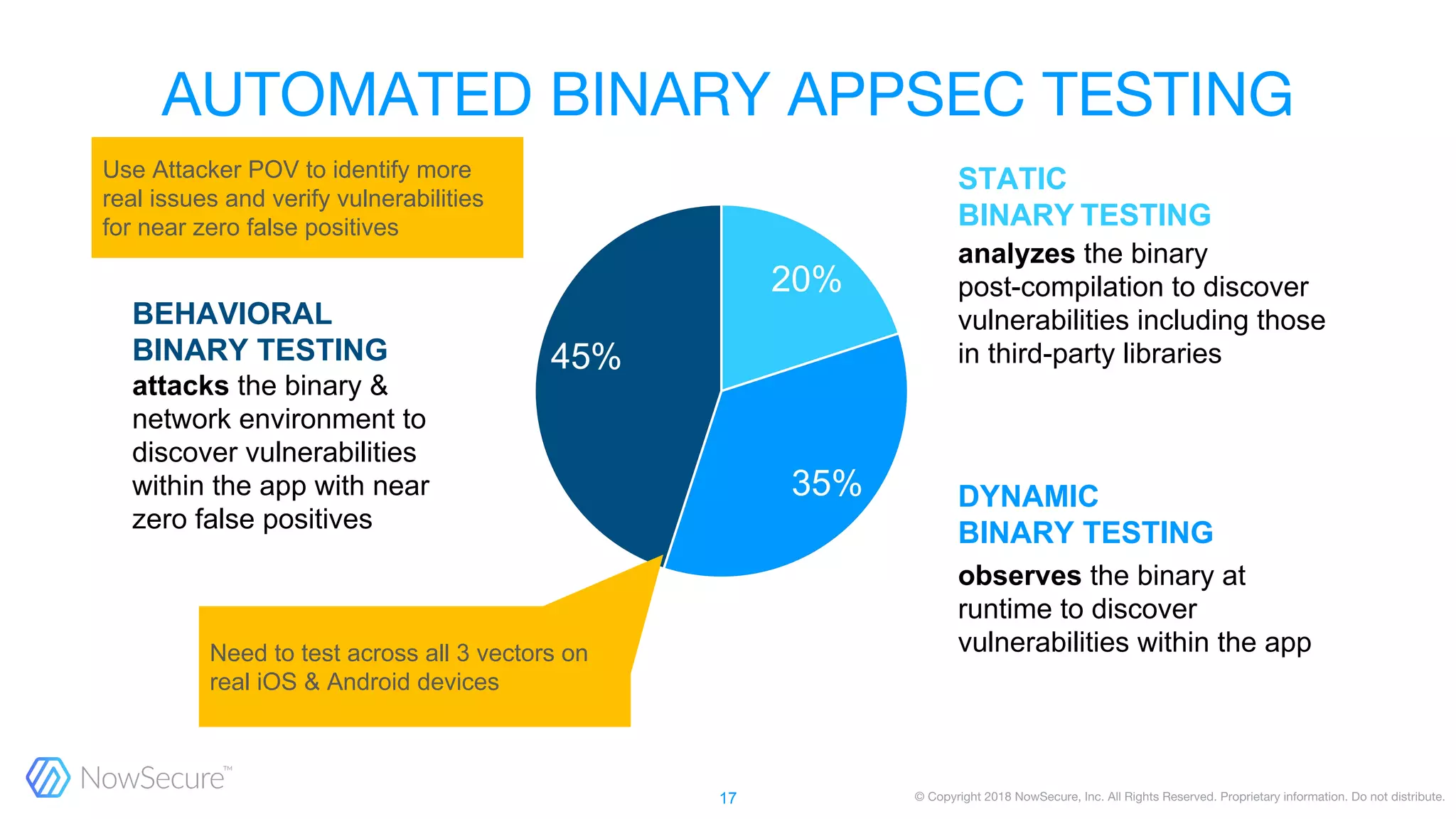 AUTOMATED BINARY APPSEC TESTING

Use Attacker POV to identify more real issues and verify vulnerabilities for near zero false positives

BEHAVIORAL BINARY TESTING
attacks the binary & network environment to discover vulnerabilities within the app with near zero false positives

45%

20%

35%

STATIC BINARY TESTING
analyzes the binary post-compilation to discover vulnerabilities including those in third-party libraries

DYNAMIC BINARY TESTING
observes the binary at runtime to discover vulnerabilities within the app

Need to test across all 3 vectors on real iOS & Android devices

NowSecure™

17

© Copyright 2018 NowSecure, Inc. All Rights Reserved. Proprietary information. Do not distribute.